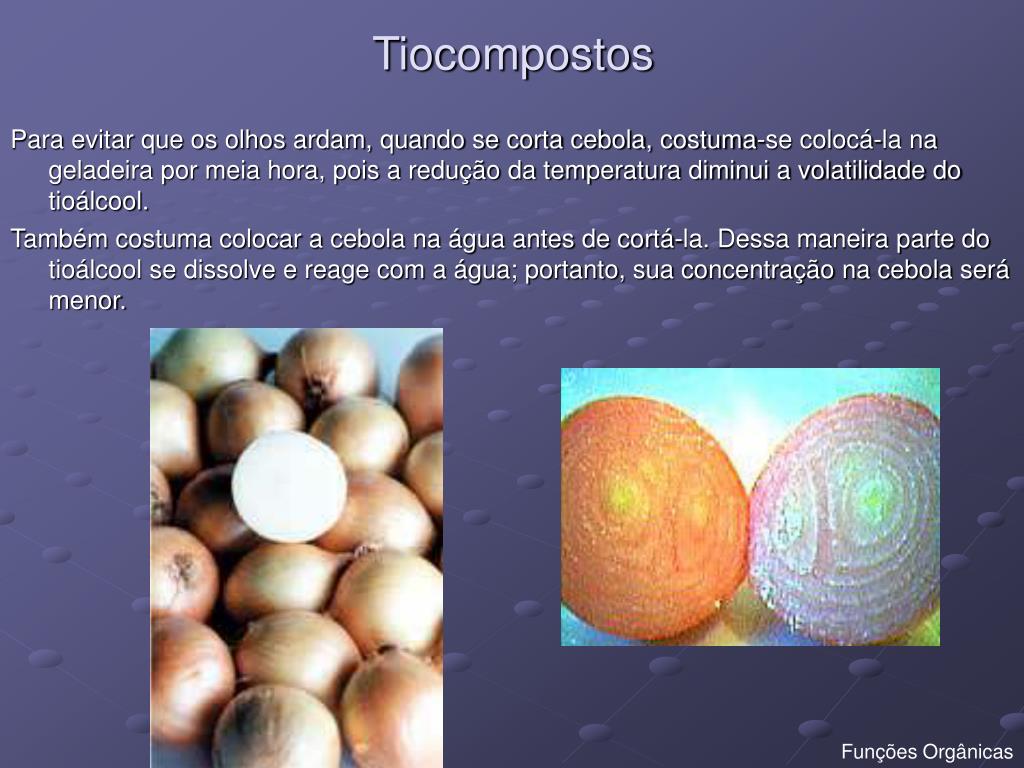 Tiocompostos

Para evitar que os olhos ardam, quando se corta cebola, costuma-se colocá-la na geladeira por meia hora, pois a redução da temperatura diminui a volatilidade do tioálcool.

Também costuma colocar a cebola na água antes de cortá-la. Dessa maneira parte do tioálcool se dissolve e reage com a água; portanto, sua concentração na cebola será menor.

Funções Orgânicas